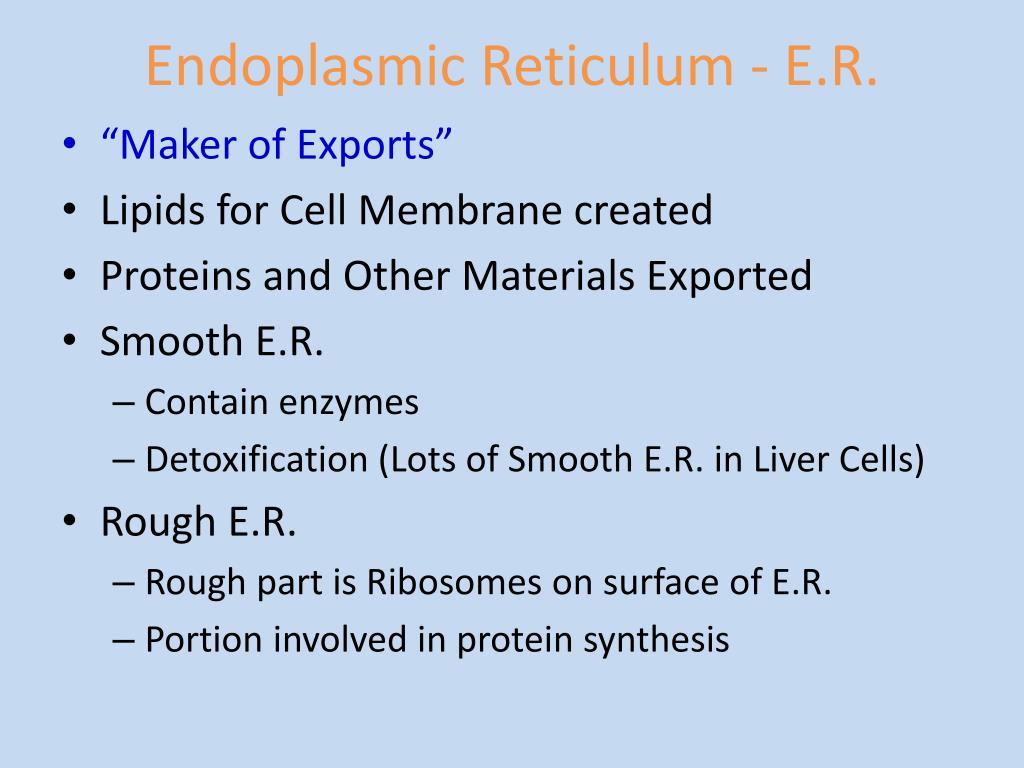 Endoplasmic Reticulum - E.R.

• “Maker of Exports”
• Lipids for Cell Membrane created
• Proteins and Other Materials Exported
• Smooth E.R.
– Contain enzymes
– Detoxification (Lots of Smooth E.R. in Liver Cells)
• Rough E.R.
– Rough part is Ribosomes on surface of E.R.
– Portion involved in protein synthesis